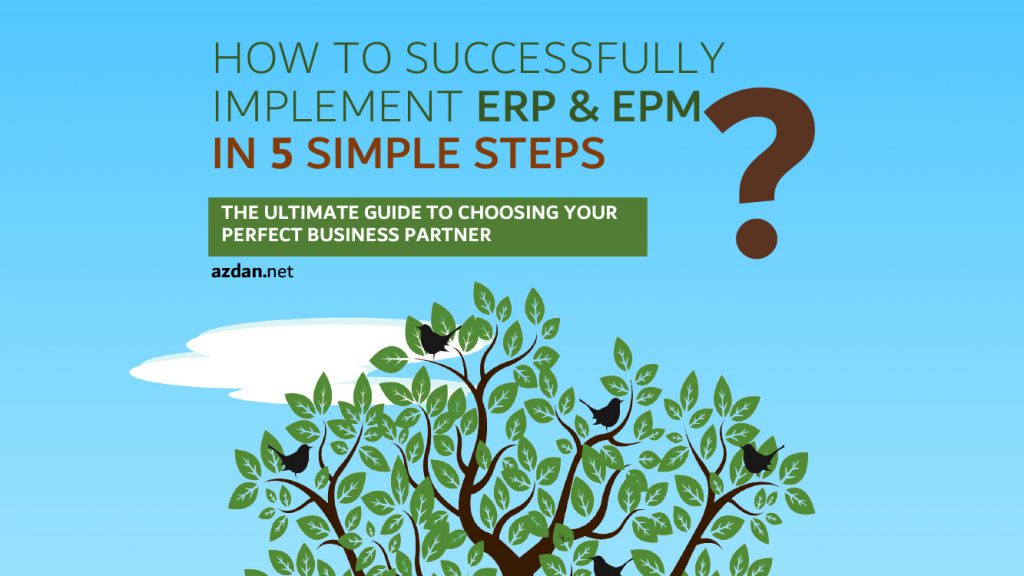 HOW TO SUCCESSFULLY IMPLEMENT ERP & EPM IN 5 SIMPLE STEPS

?

THE ULTIMATE GUIDE TO CHOOSING YOUR PERFECT BUSINESS PARTNER

azdan.net